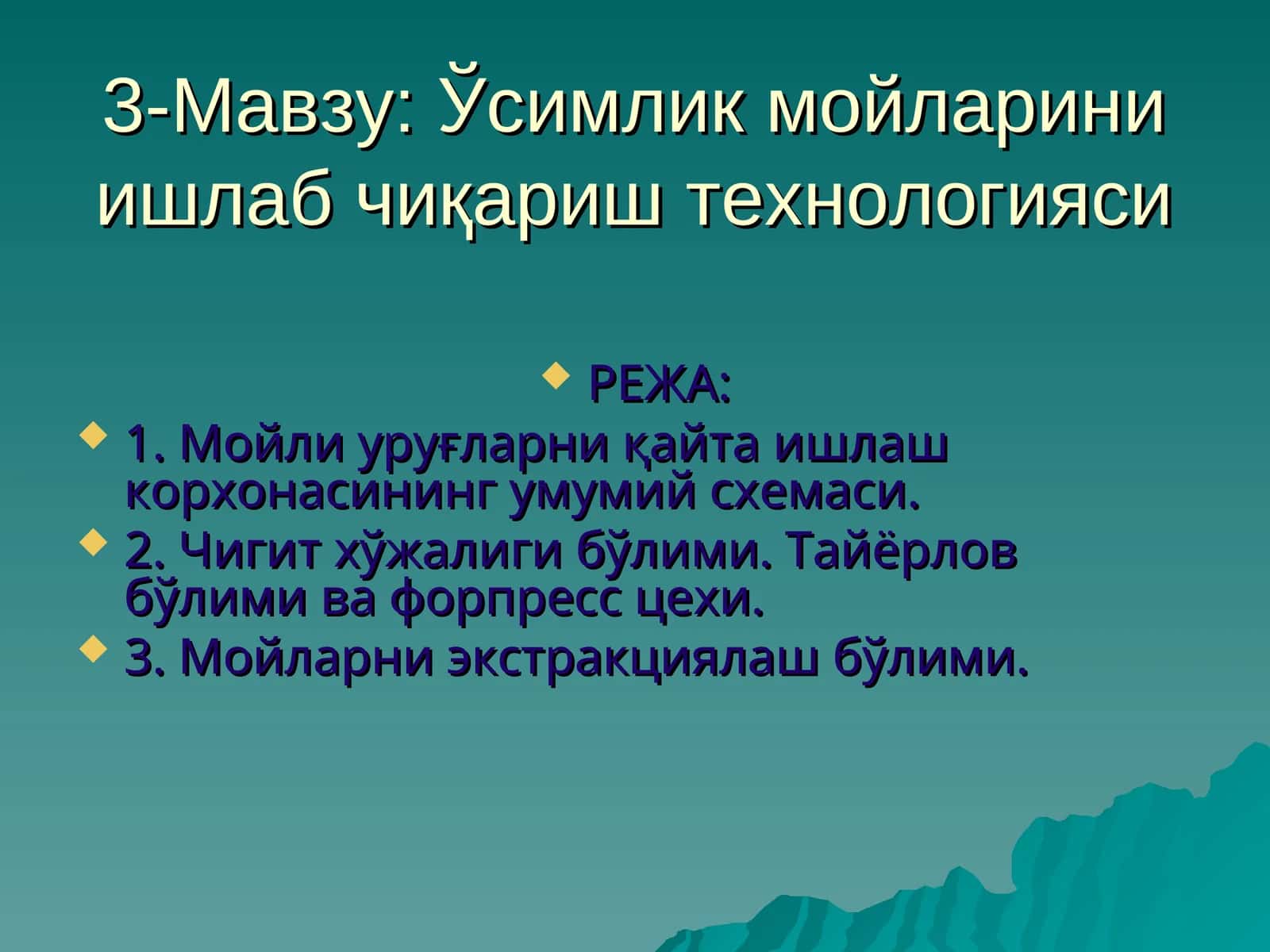 3-Мавзу: Ўсимлик мойларини ишлаб чиқариш технологияси

РЕЖА:

1. Мойли уруғларни қайта ишлаш корхонасининг умумий схемаси.

2. Чигит хўжалиги бўлими. Тайёрлов бўлими ва форпресс цехи.

3. Мойларни экстракциялаш бўлими.